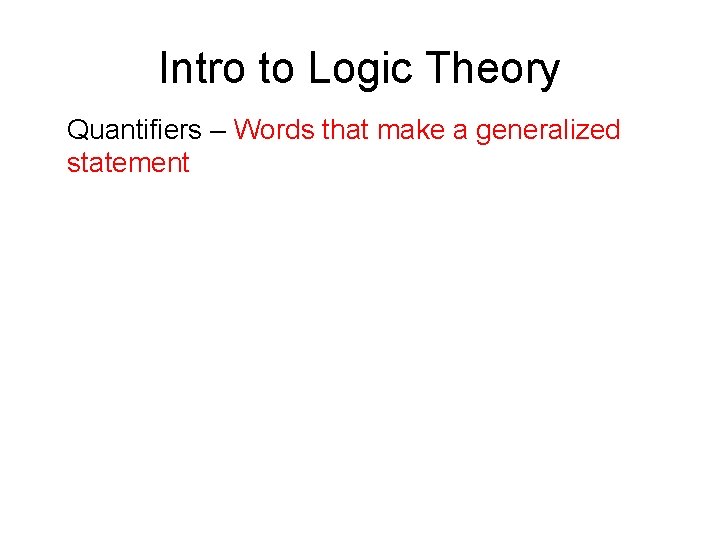 Intro to Logic Theory

Quantifiers – Words that make a generalized statement